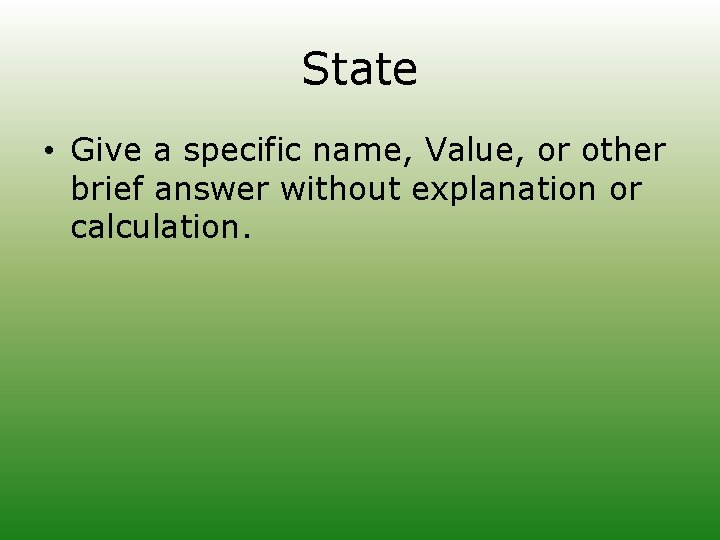 State

• Give a specific name, Value, or other brief answer without explanation or calculation.